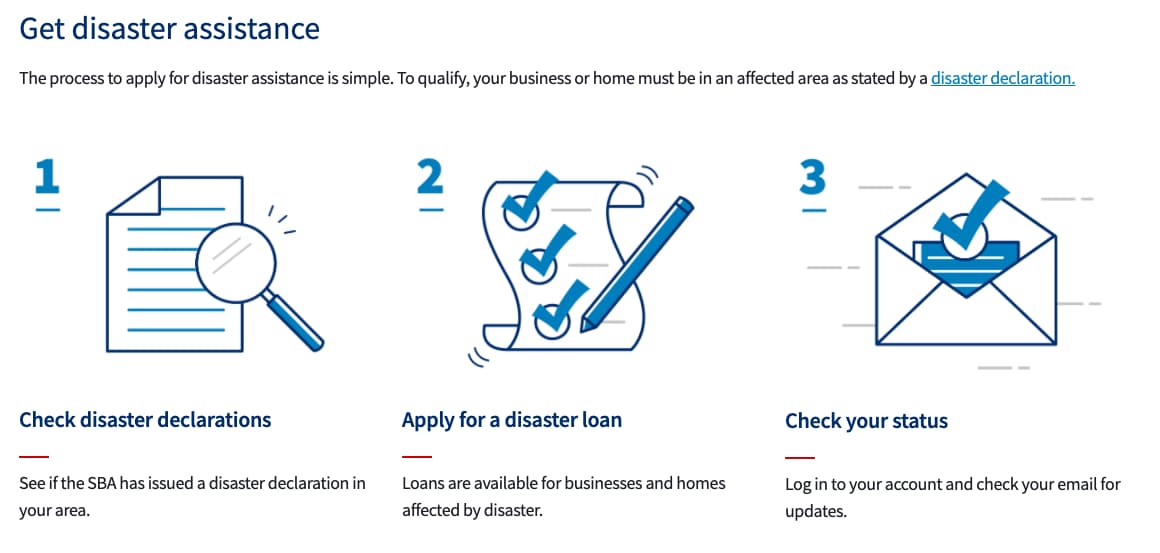 Get disaster assistance

The process to apply for disaster assistance is simple. To qualify, your business or home must be in an affected area as stated by a disaster declaration.

1

Check disaster declarations

See if the SBA has issued a disaster declaration in your area.

2

Apply for a disaster loan

Loans are available for businesses and homes affected by disaster.

3

Check your status

Log in to your account and check your email for updates.